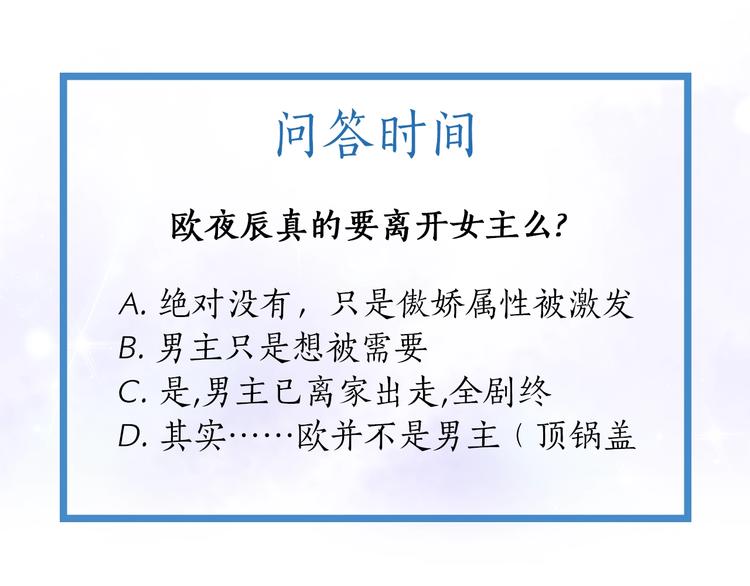 问答时间

欧夜辰真的要离开女主么?

A. 绝对没有，只是傲娇属性被激发
B. 男主只是想被需要
C. 是,男主已离家出走,全剧终
D. 其实……欧并不是男主（顶锅盖